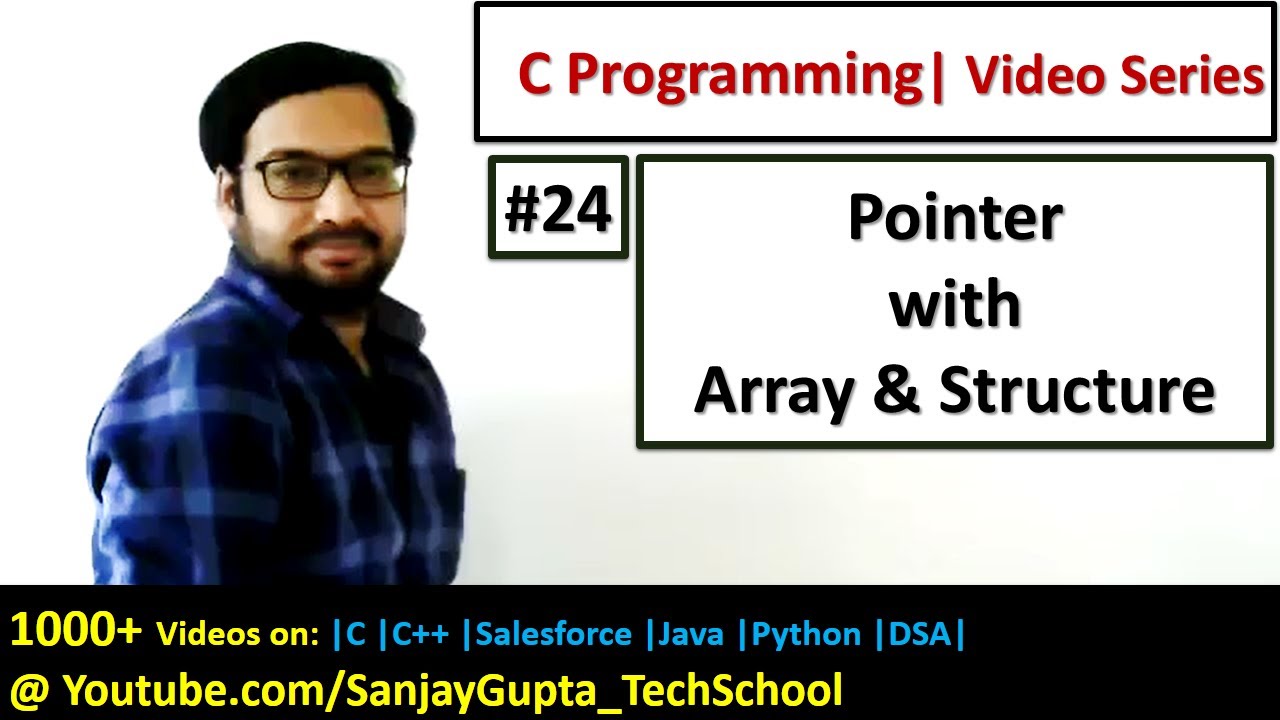 C Programming| Video Series

#24

Pointer
with
Array & Structure

1000+ Videos on: |C |C++ |Salesforce |Java |Python |DSA|

@ Youtube.com/SanjayGupta_TechSchool